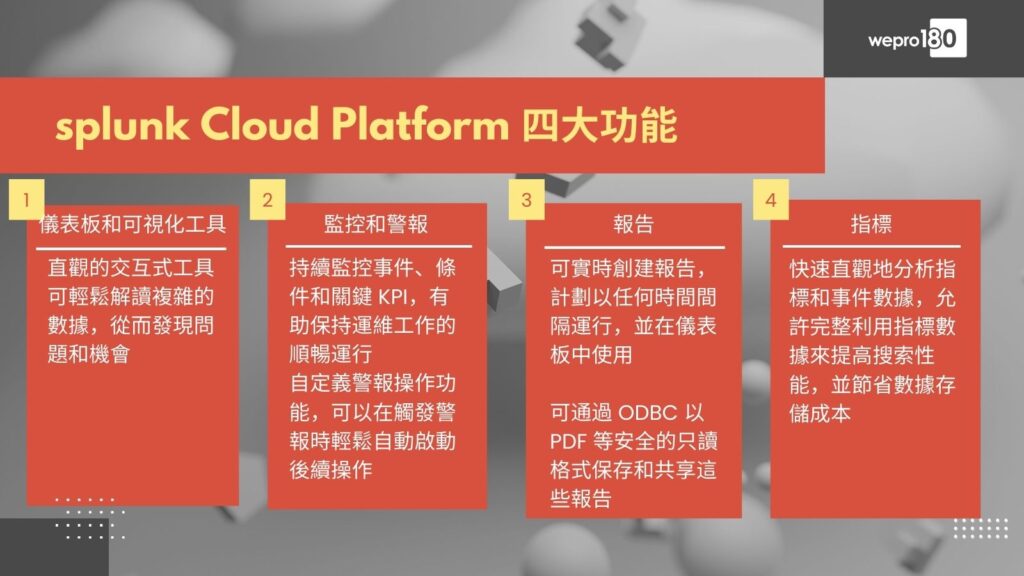 wepro180

splunk Cloud Platform 四大功能

1
儀表板和可視化工具

直觀的交互式工具可輕鬆解讀複雜的數據，從而發現問題和機會

2
監控和警報

持續監控事件、條件和關鍵 KPI，有助保持運維工作的順暢運行
自定義警報操作功能，可以在觸發警報時輕鬆自動啟動後續操作

3
報告

可實時創建報告，計劃以任何時間間隔運行，並在儀表板中使用

可通過 ODBC 以 PDF 等安全的只讀格式保存和共享這些報告

4
指標

快速直觀地分析指標和事件數據，允許完整利用指標數據來提高搜索性能，並節省數據存儲成本